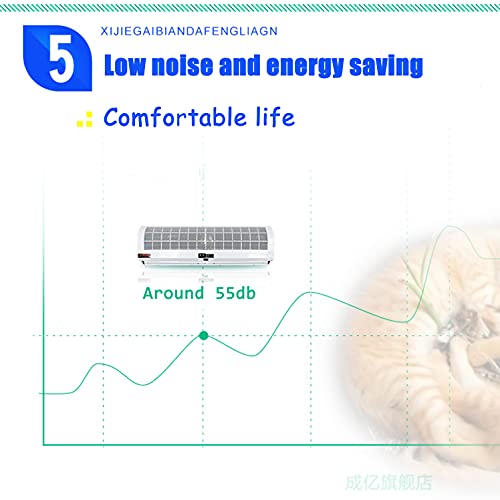 5

XIJIEGAIBIANDAFENGLIAGN

Low noise and energy saving

Comfortable life

Around 55db

成亿旗舰店